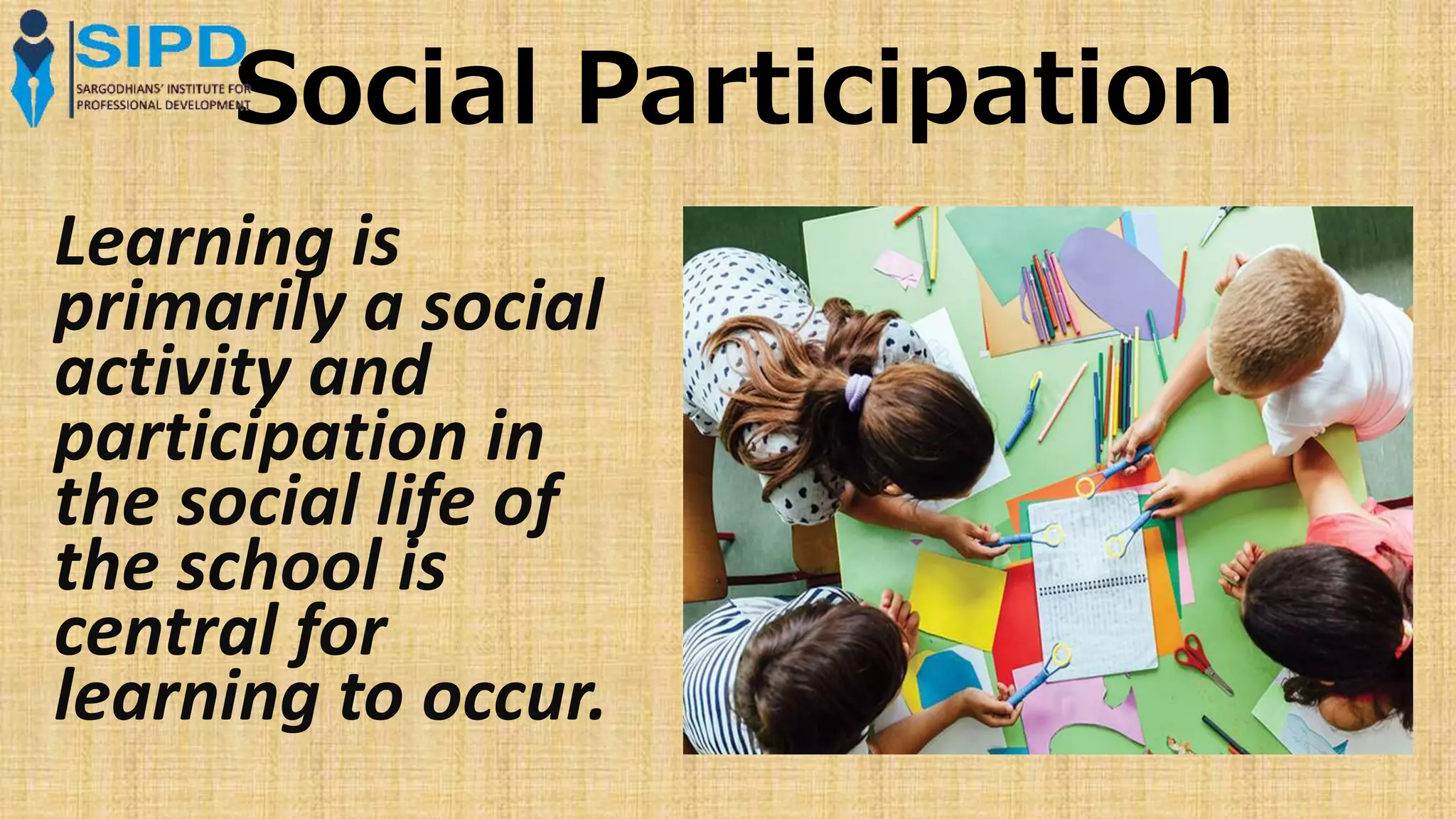 SIPD
SARGODHIANS' INSTITUTE FOR PROFESSIONAL DEVELOPMENT

Social Participation

Learning is primarily a social activity and participation in the social life of the school is central for learning to occur.